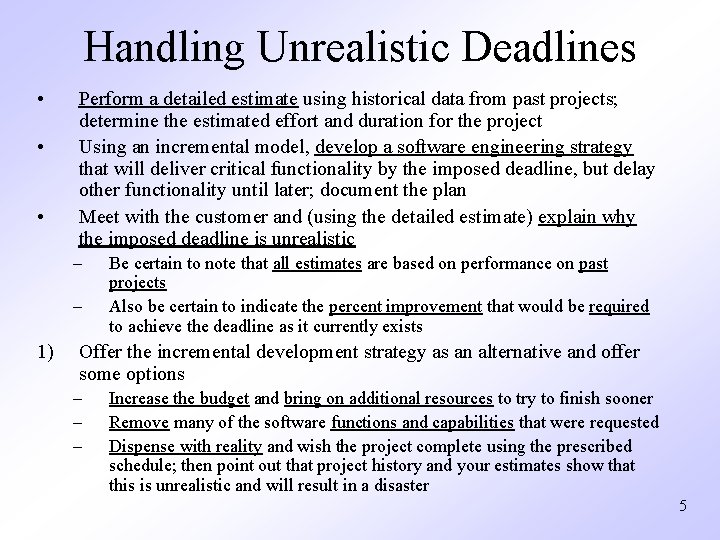 Handling Unrealistic Deadlines

• Perform a detailed estimate using historical data from past projects; determine the estimated effort and duration for the project

• Using an incremental model, develop a software engineering strategy that will deliver critical functionality by the imposed deadline, but delay other functionality until later; document the plan

• Meet with the customer and (using the detailed estimate) explain why the imposed deadline is unrealistic

– Be certain to note that all estimates are based on performance on past projects

– Also be certain to indicate the percent improvement that would be required to achieve the deadline as it currently exists

1) Offer the incremental development strategy as an alternative and offer some options

– Increase the budget and bring on additional resources to try to finish sooner

– Remove many of the software functions and capabilities that were requested

– Dispense with reality and wish the project complete using the prescribed schedule; then point out that project history and your estimates show that this is unrealistic and will result in a disaster

5